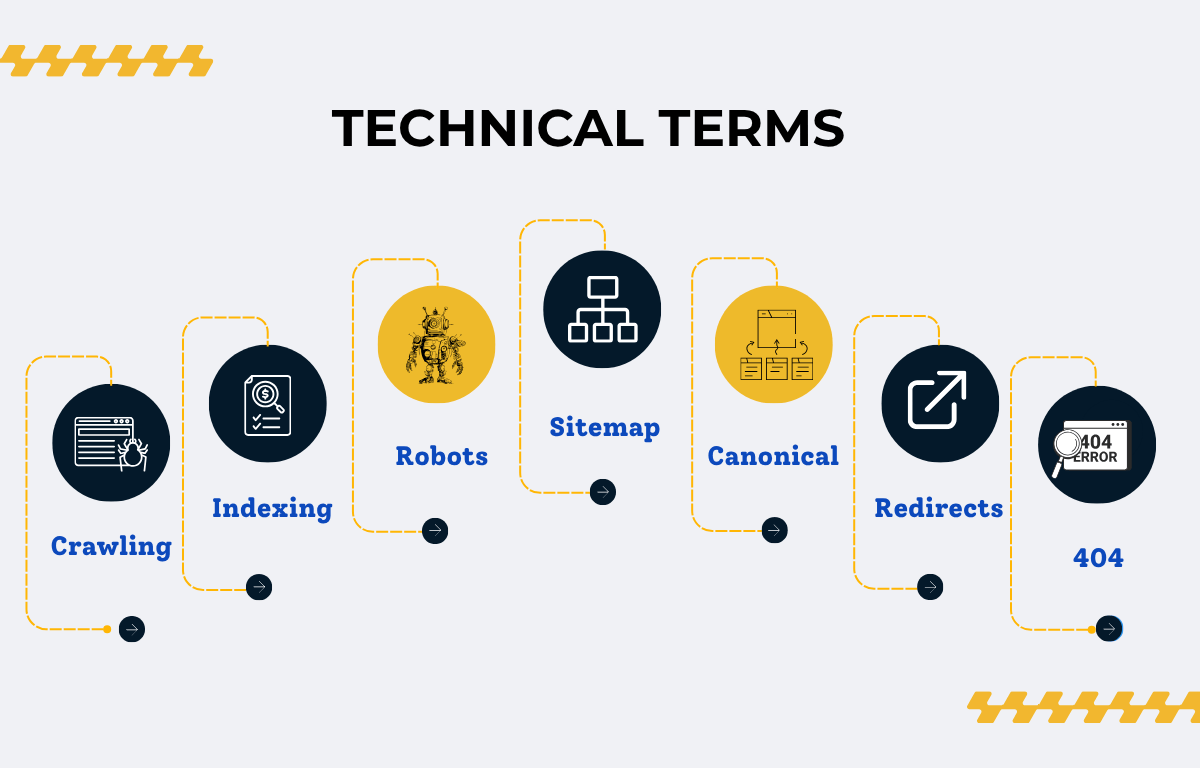 TECHNICAL TERMS

Crawling

Indexing

Robots

Sitemap

Canonical

Redirects

404 ERROR

404